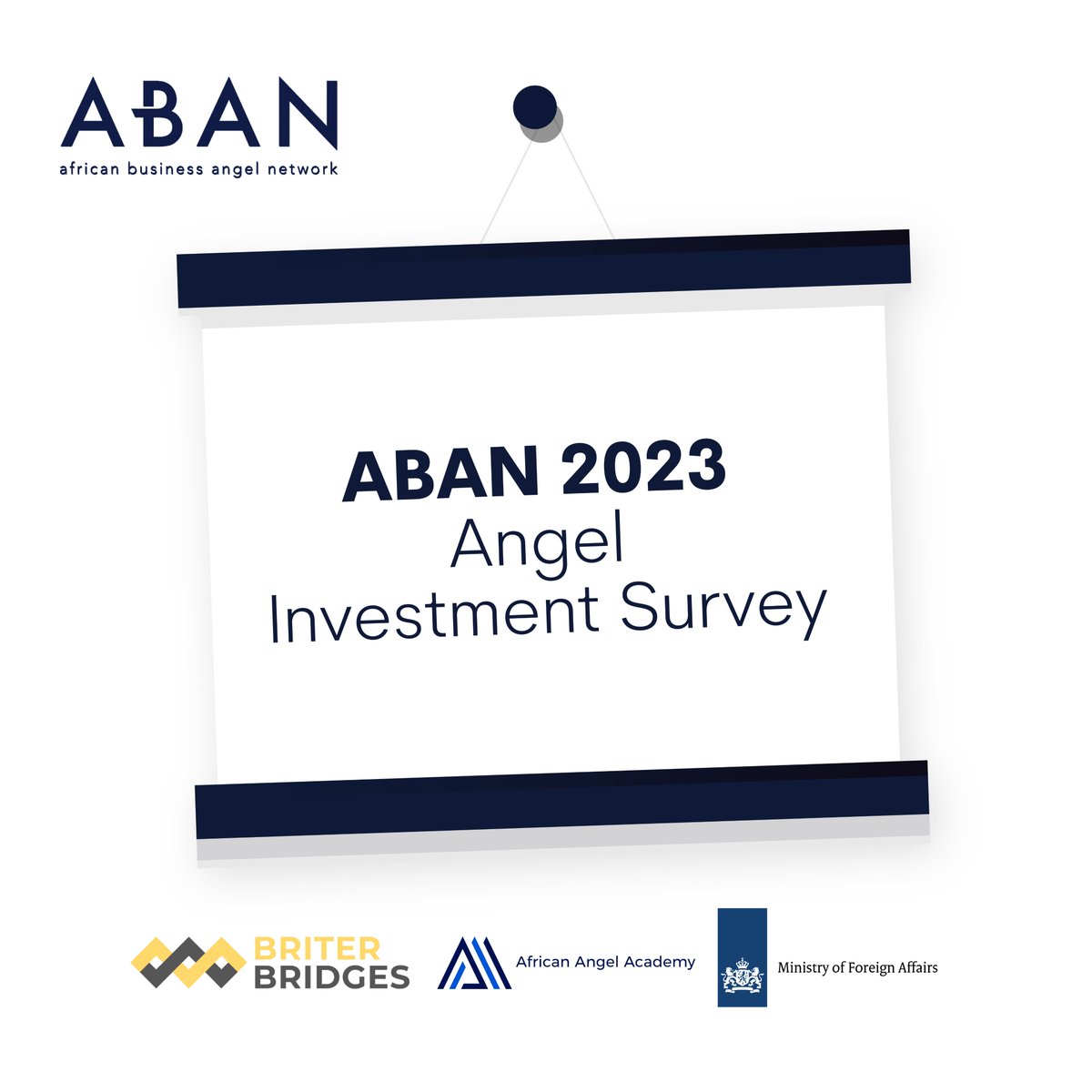 ABAN
african business angel network

ABAN 2023
Angel
Investment Survey

BRITER BRIDGES

African Angel Academy

Ministry of Foreign Affairs